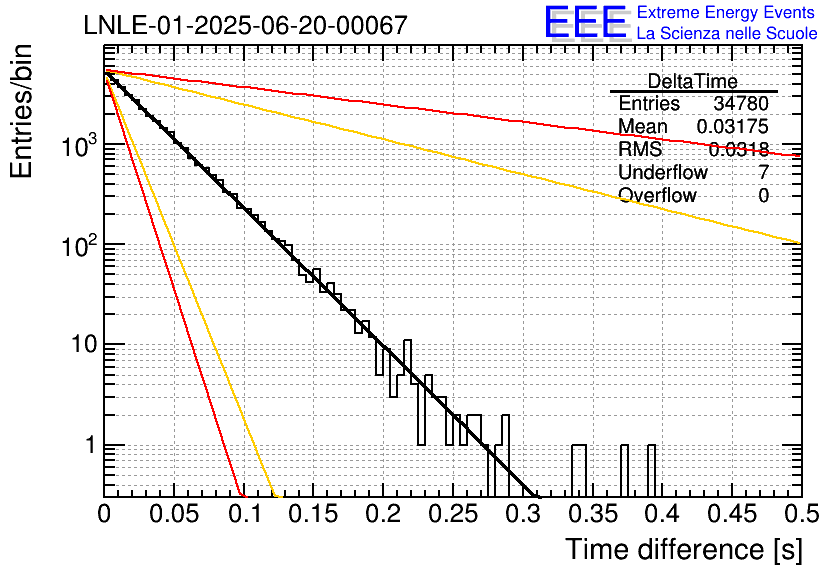 LNLE-01-2025-06-20-00067

EEE Extreme Energy Events
La Scienza nelle Scuole

| DeltaTime | |
|---|---|
| Entries | 34780 |
| Mean | 0.03175 |
| RMS | 0.0318 |
| Underflow | 7 |
| Overflow | 0 |

Entries/bin

$10^3$

$10^2$

10

1

0 0.05 0.1 0.15 0.2 0.25 0.3 0.35 0.4 0.45 0.5

Time difference [s]